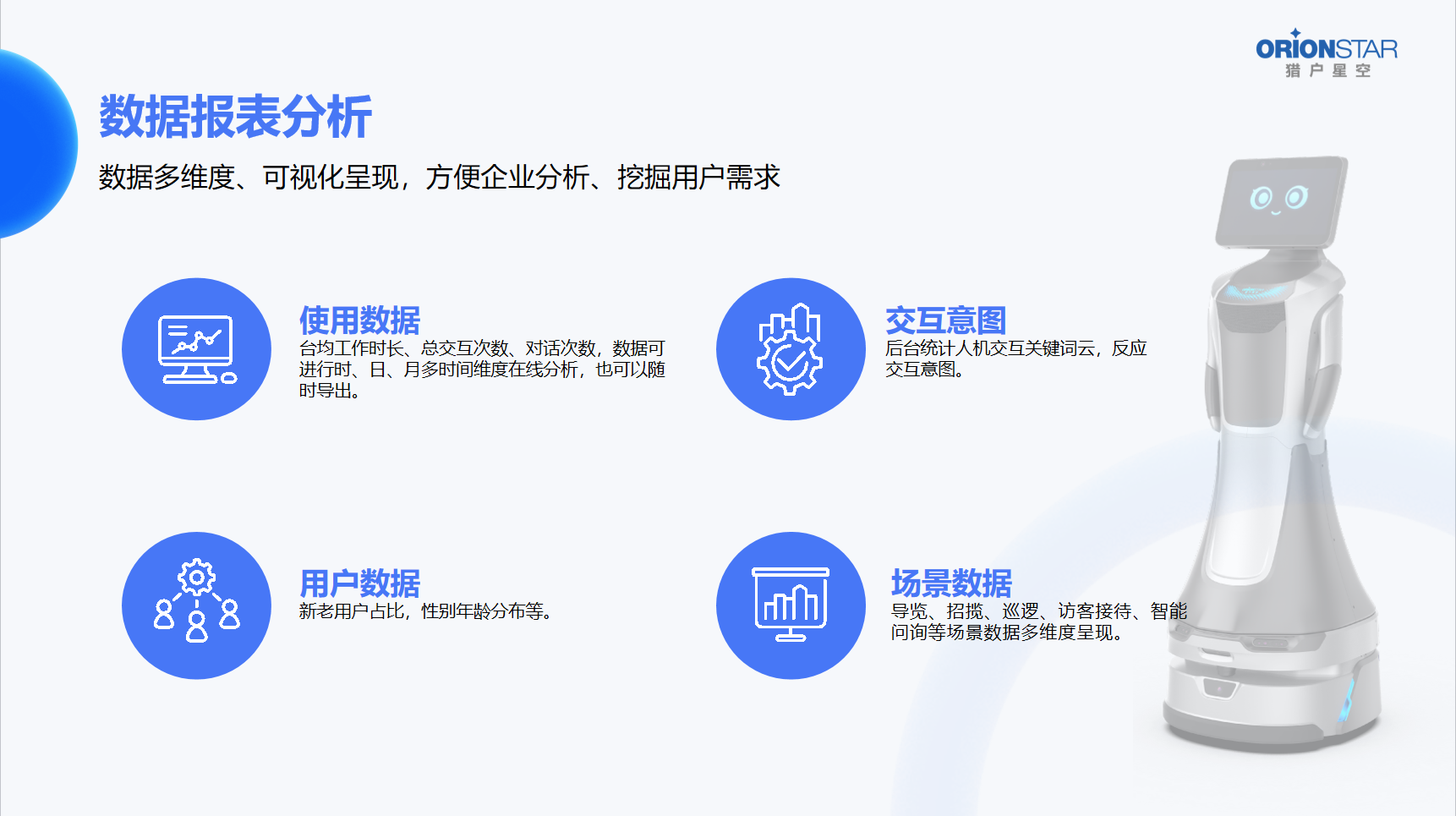 ORIONSTAR
猎户星空

数据报表分析

数据多维度、可视化呈现，方便企业分析、挖掘用户需求

使用数据
台均工作时长、总交互次数、对话次数，数据可进行时、日、月多时间维度在线分析，也可以随时导出。

交互意图
后台统计人机交互关键词云，反应交互意图。

用户数据
新老用户占比，性别年龄分布等。

场景数据
导览、招揽、巡逻、访客接待、智能问询等场景数据多维度呈现。